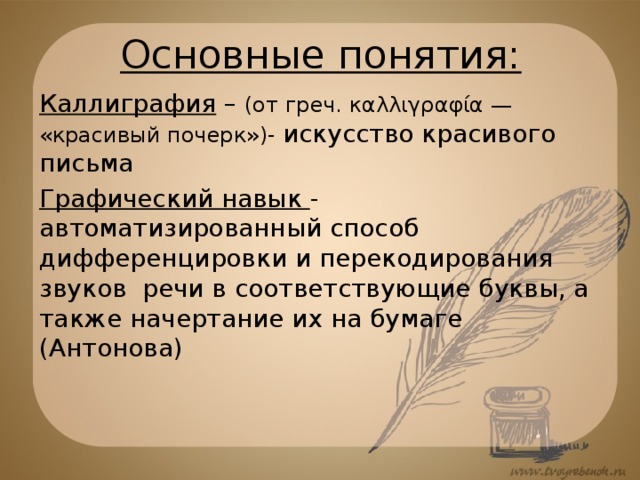 Основные понятия:

Каллиграфия – (от греч. καλλιγραφία — «красивый почерк»)- искусство красивого письма

Графический навык - автоматизированный способ дифференцировки и перекодирования звуков речи в соответствующие буквы, а также начертание их на бумаге (Антонова)

www.tvoyrebenok.ru